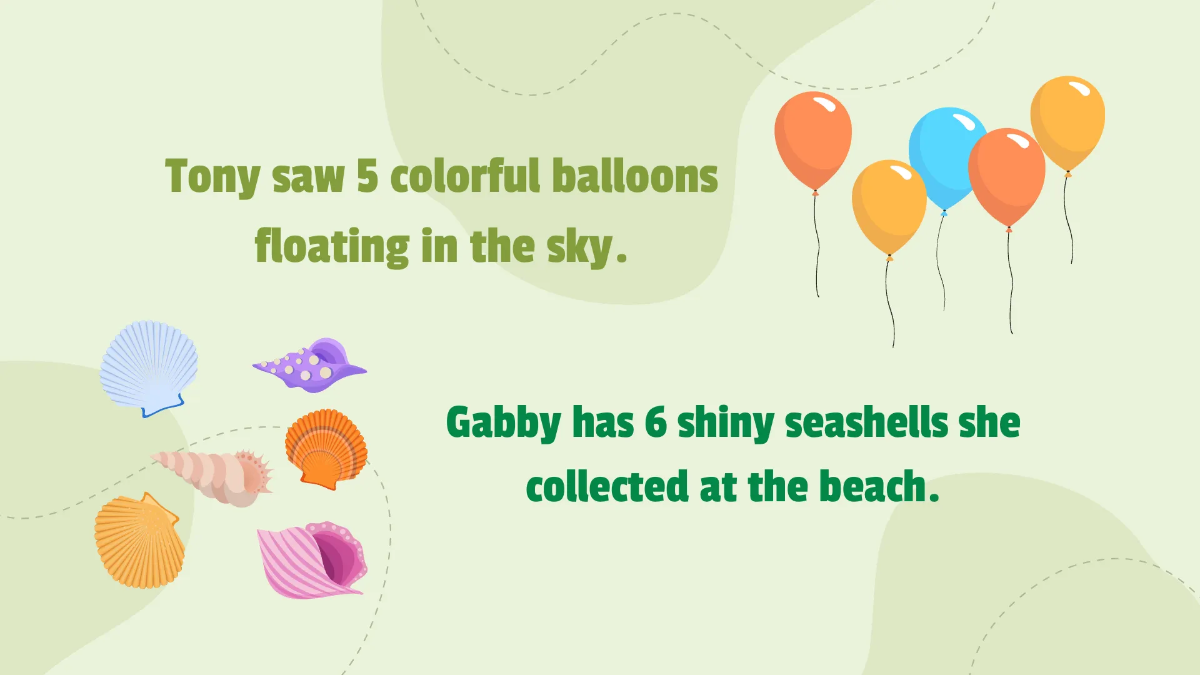 Tony saw 5 colorful balloons floating in the sky.

Gabby has 6 shiny seashells she collected at the beach.